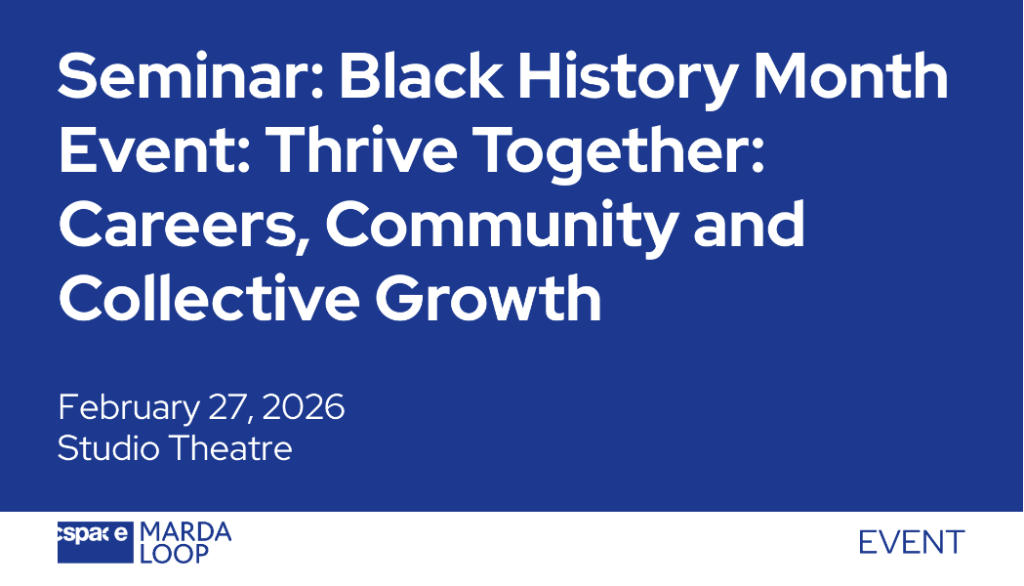 Seminar: Black History Month Event: Thrive Together: Careers, Community and Collective Growth

February 27, 2026
Studio Theatre

cspace MARDA LOOP

EVENT